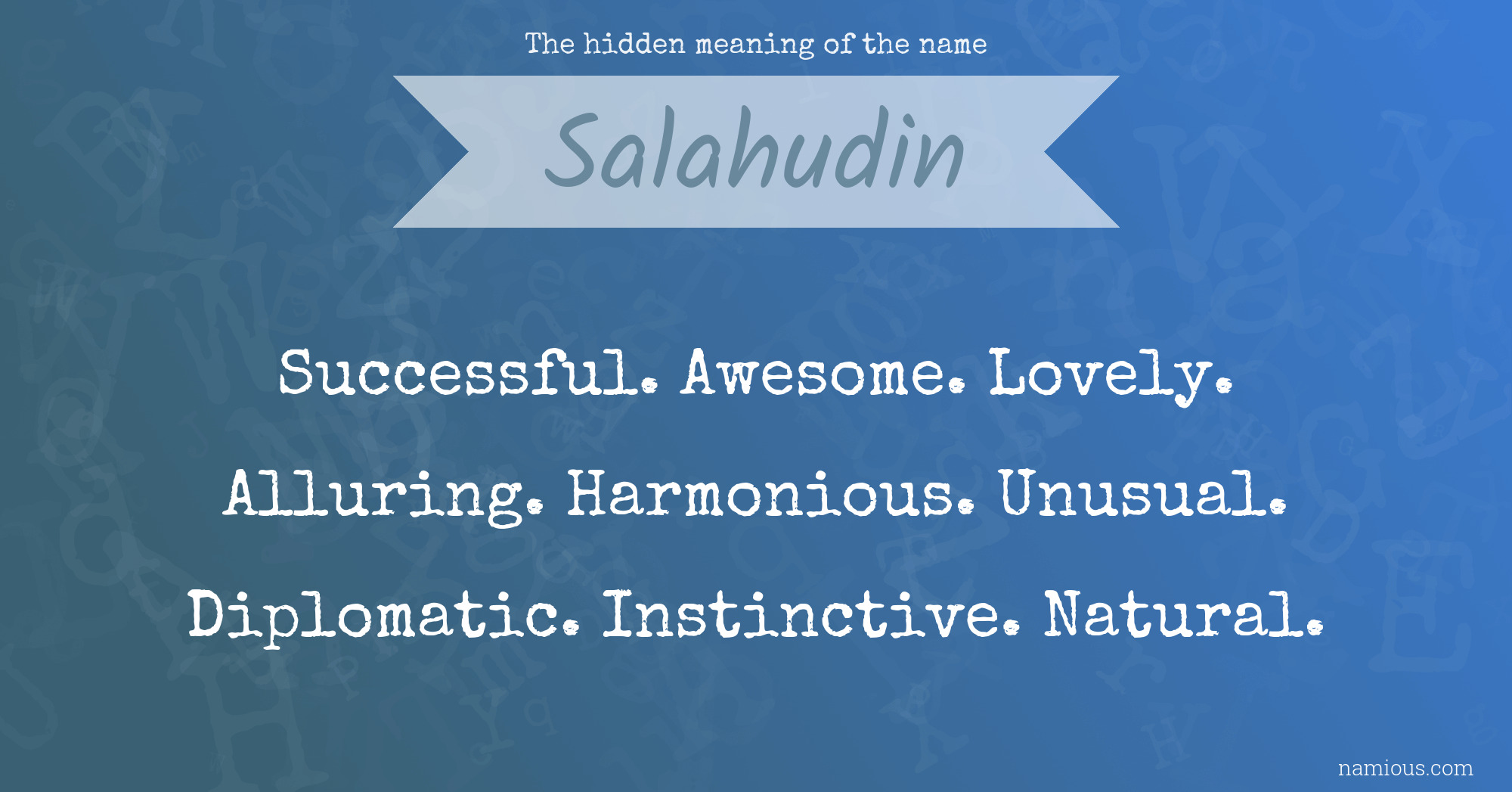 The hidden meaning of the name

Salahudin

Successful. Awesome. Lovely.

Alluring. Harmonious. Unusual.

Diplomatic. Instinctive. Natural.

namious.com